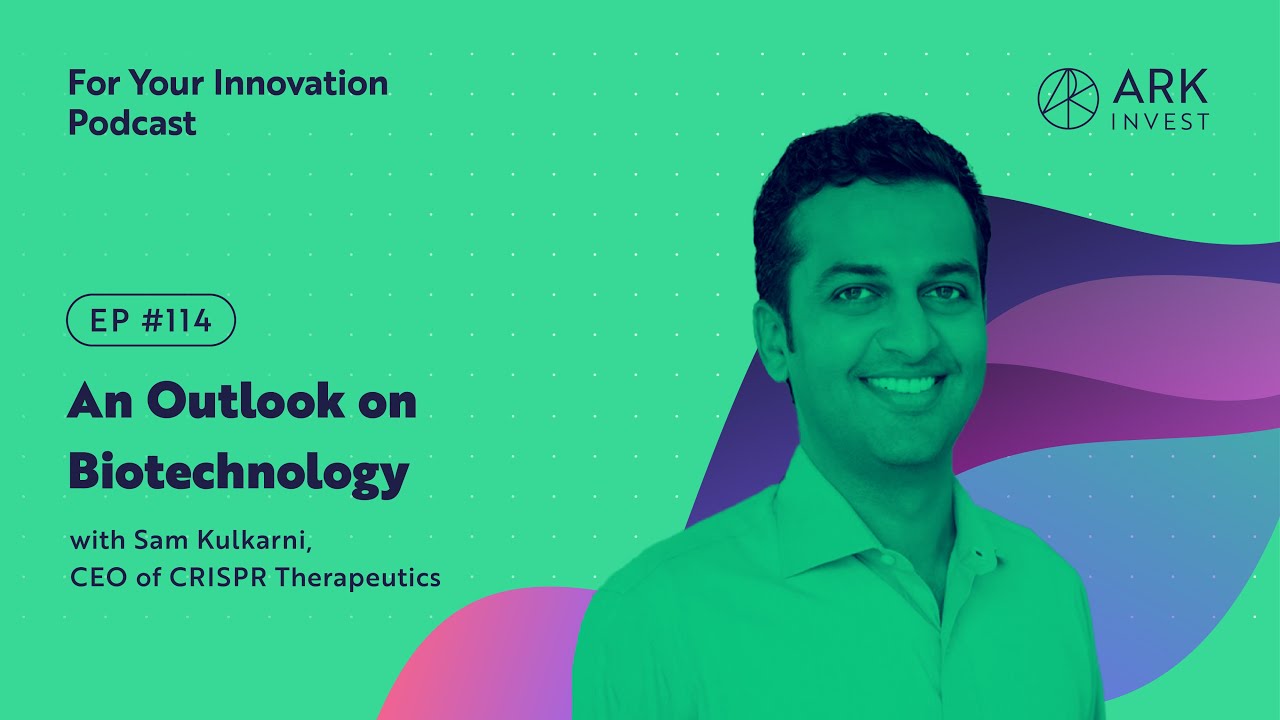 For Your Innovation Podcast

ARK INVEST

EP #114

An Outlook on Biotechnology

with Sam Kulkarni, CEO of CRISPR Therapeutics